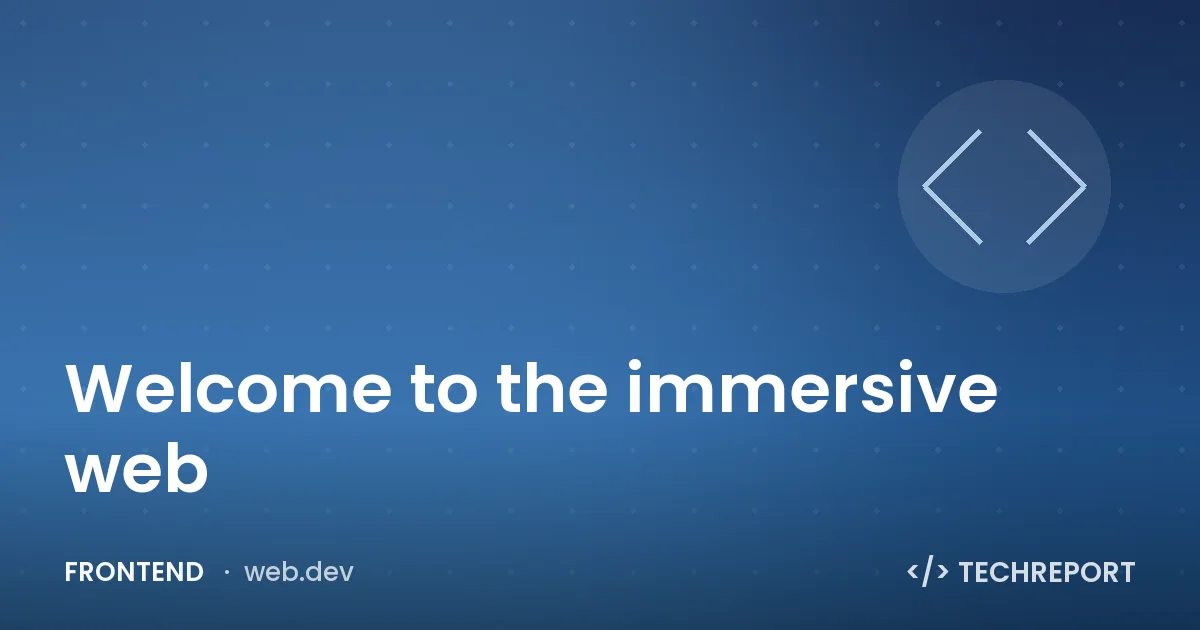 Welcome to the immersive web

FRONTEND · web.dev

</> TECHREPORT